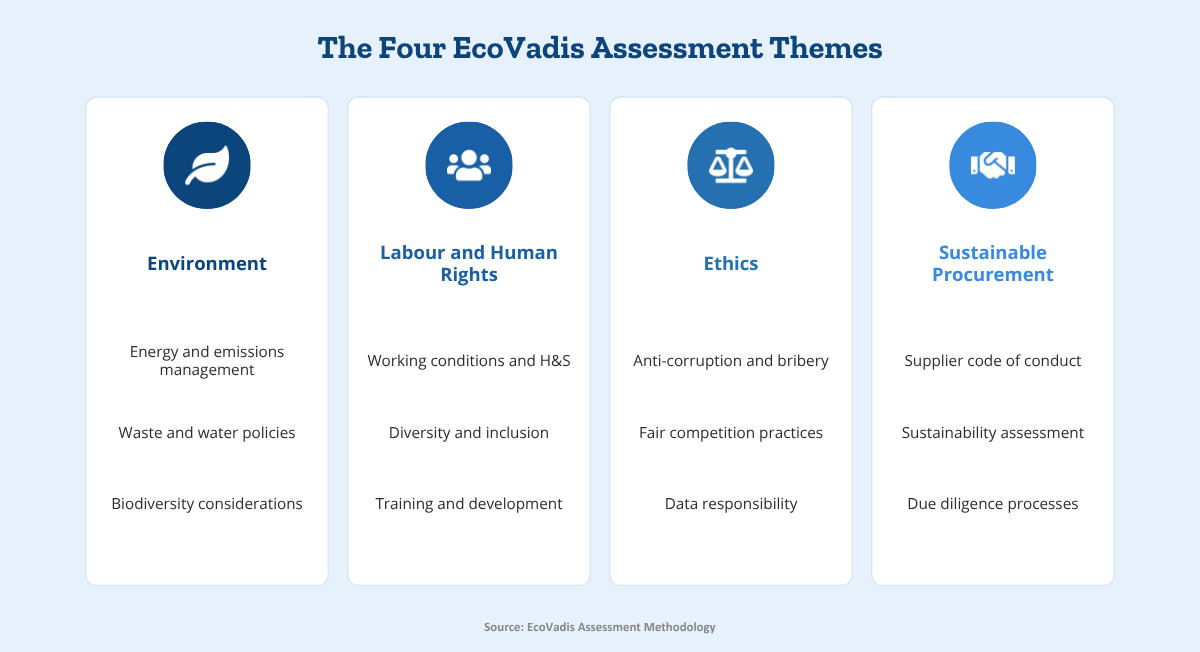 The Four EcoVadis Assessment Themes

Environment

Energy and emissions management

Waste and water policies

Biodiversity considerations

Labour and Human Rights

Working conditions and H&S

Diversity and inclusion

Training and development

Ethics

Anti-corruption and bribery

Fair competition practices

Data responsibility

Sustainable Procurement

Supplier code of conduct

Sustainability assessment

Due diligence processes

Source: EcoVadis Assessment Methodology